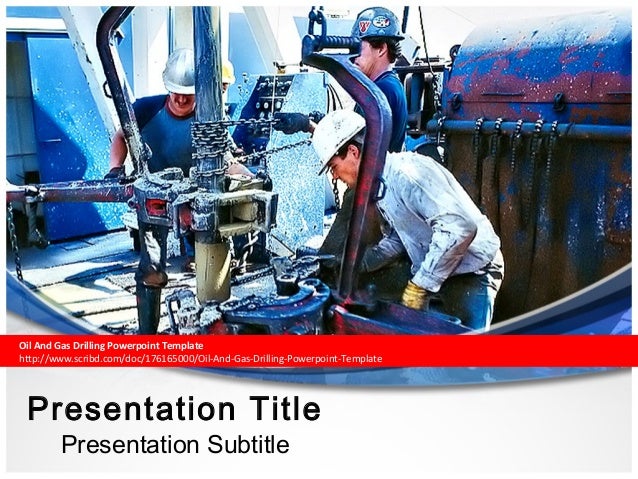 Oil And Gas Drilling Powerpoint Template
http://www.scribd.com/doc/176165000/Oil-And-Gas-Drilling-Powerpoint-Template

Presentation Title

Presentation Subtitle